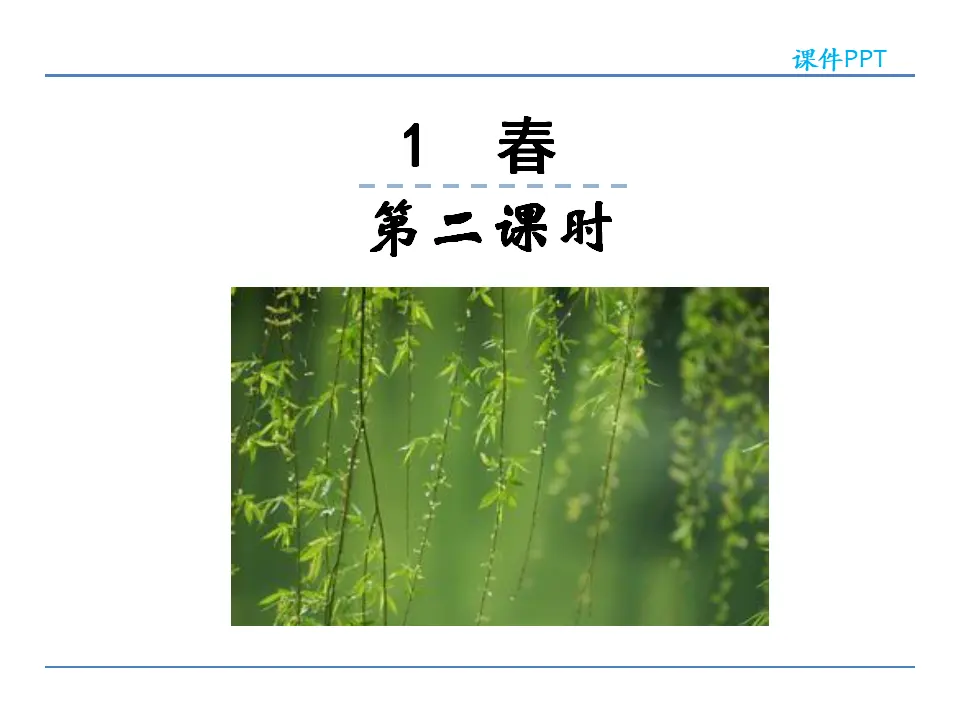 课件PPT

1 春

第二课时